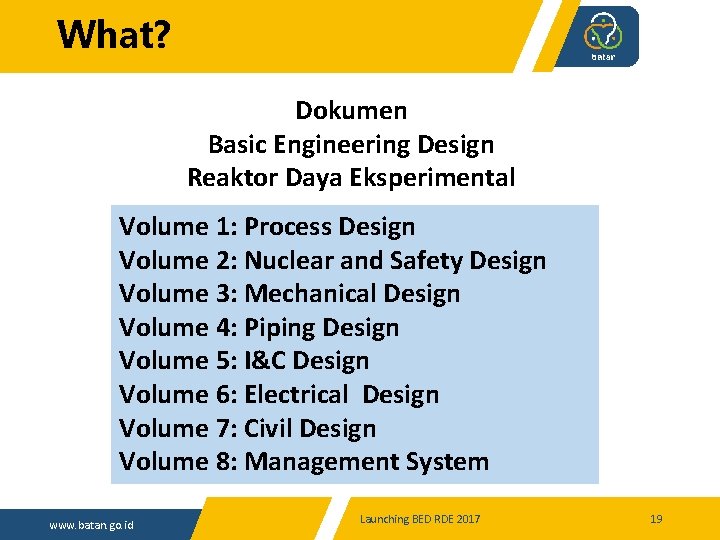 What?

batan

Dokumen
Basic Engineering Design
Reaktor Daya Eksperimental

Volume 1: Process Design
Volume 2: Nuclear and Safety Design
Volume 3: Mechanical Design
Volume 4: Piping Design
Volume 5: I&C Design
Volume 6: Electrical Design
Volume 7: Civil Design
Volume 8: Management System

www.batan.go.id

Launching BED RDE 2017

19